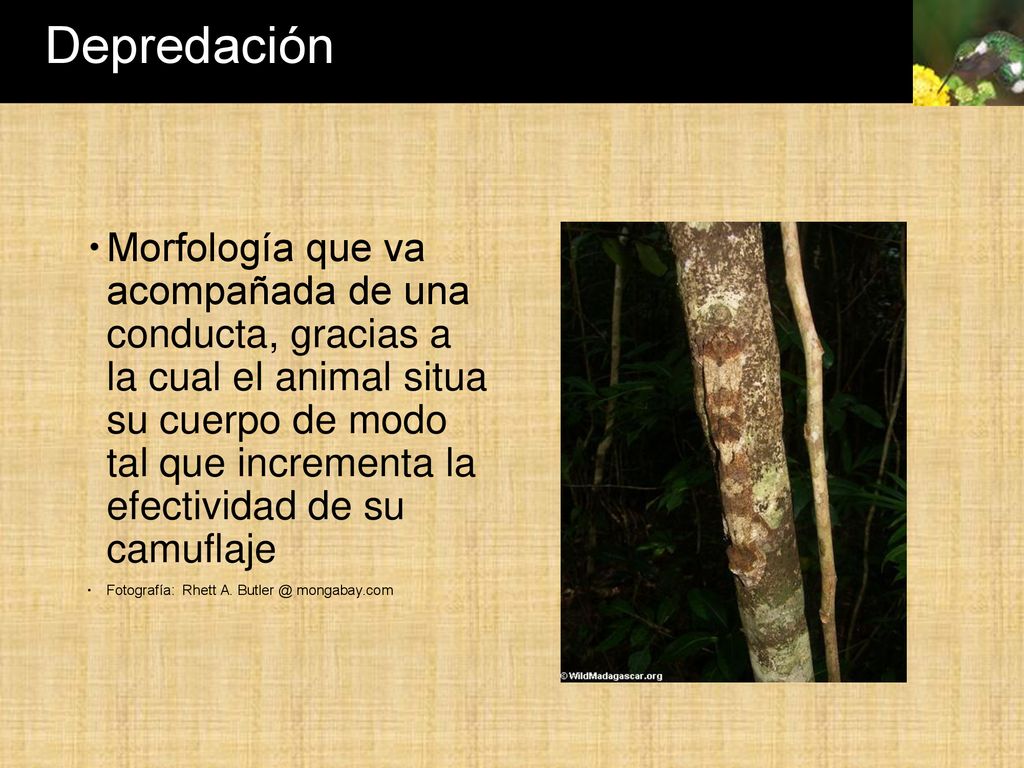 Depredación

• Morfología que va acompañada de una conducta, gracias a la cual el animal situa su cuerpo de modo tal que incrementa la efectividad de su camuflaje

• Fotografía: Rhett A. Butler @ mongabay.com

© WildMadagascar.org